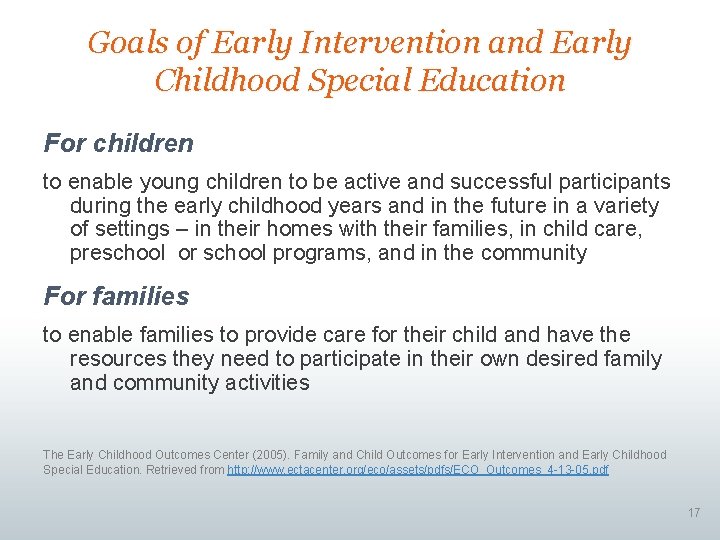 Goals of Early Intervention and Early Childhood Special Education

For children

to enable young children to be active and successful participants during the early childhood years and in the future in a variety of settings – in their homes with their families, in child care, preschool  or school programs, and in the community

For families

to enable families to provide care for their child and have the resources they need to participate in their own desired family and community activities

The Early Childhood Outcomes Center (2005). Family and Child Outcomes for Early Intervention and Early Childhood Special Education. Retrieved from http://www.ectacenter.org/eco/assets/pdfs/ECO_Outcomes_4-13-05.pdf

17